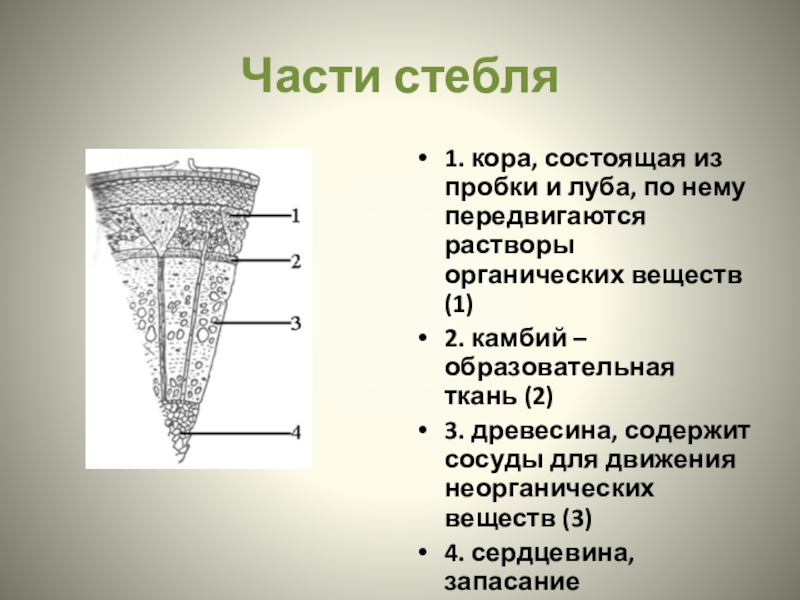 Части стебля

1
2
3
4

• 1. кора, состоящая из пробки и луба, по нему передвигаются растворы органических веществ (1)

• 2. камбий – образовательная ткань (2)

• 3. древесина, содержит сосуды для движения неорганических веществ (3)

• 4. сердцевина, запасание